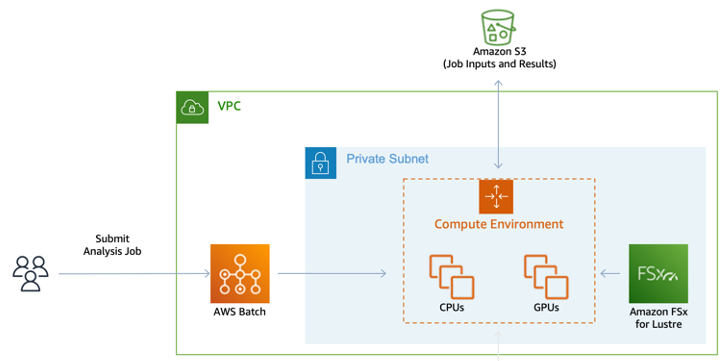 Amazon S3
(Job Inputs and Results)

VPC

Private Subnet

Compute Environment

Submit
Analysis Job

AWS Batch

CPUs

GPUs

FSx

Amazon FSx
for Lustre